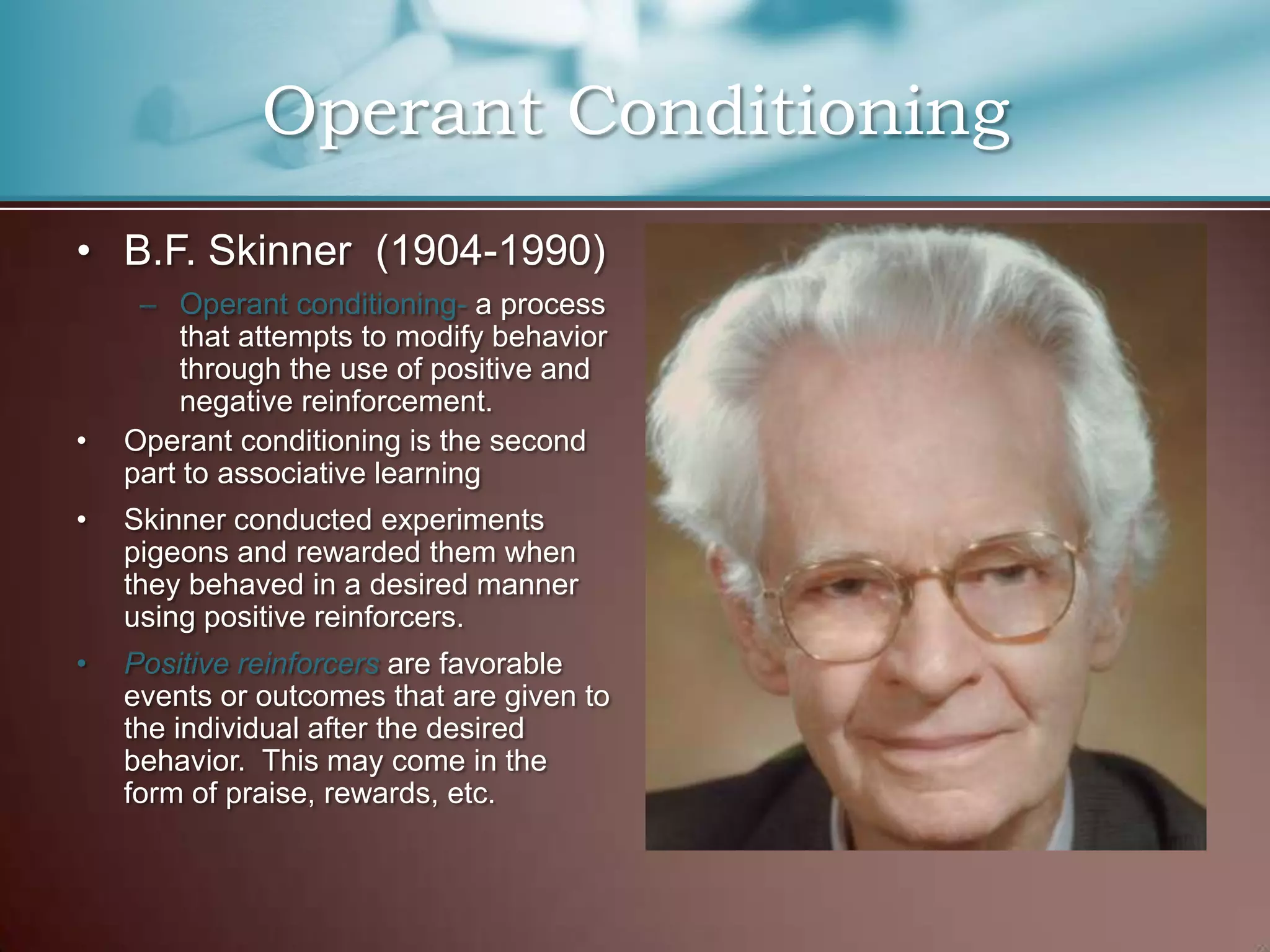 Operant Conditioning

• B.F. Skinner (1904-1990)

– Operant conditioning- a process that attempts to modify behavior through the use of positive and negative reinforcement.

• Operant conditioning is the second part to associative learning

• Skinner conducted experiments pigeons and rewarded them when they behaved in a desired manner using positive reinforcers.

• Positive reinforcers are favorable events or outcomes that are given to the individual after the desired behavior. This may come in the form of praise, rewards, etc.